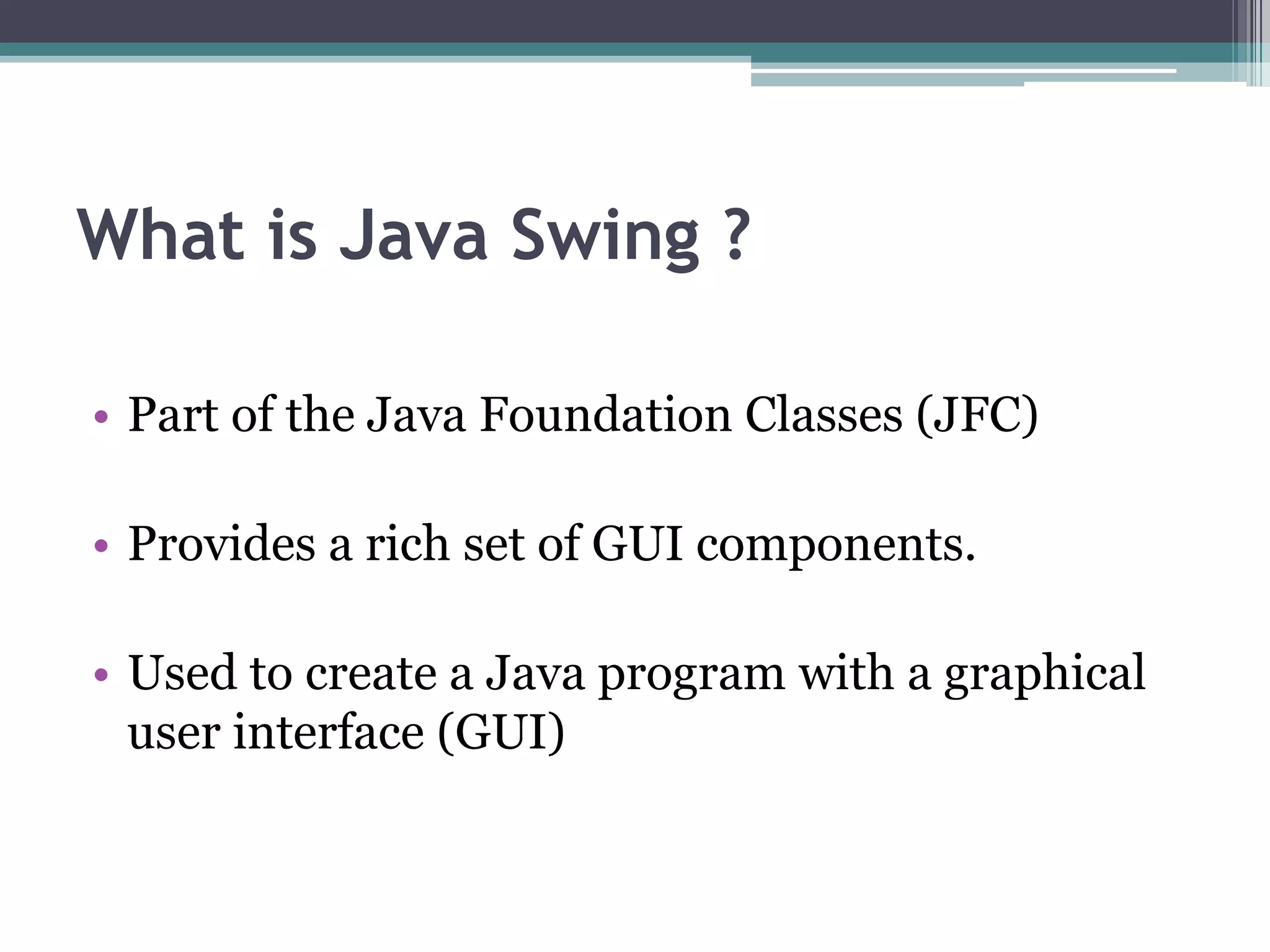 What is Java Swing ?

• Part of the Java Foundation Classes (JFC)

• Provides a rich set of GUI components.

• Used to create a Java program with a graphical user interface (GUI)